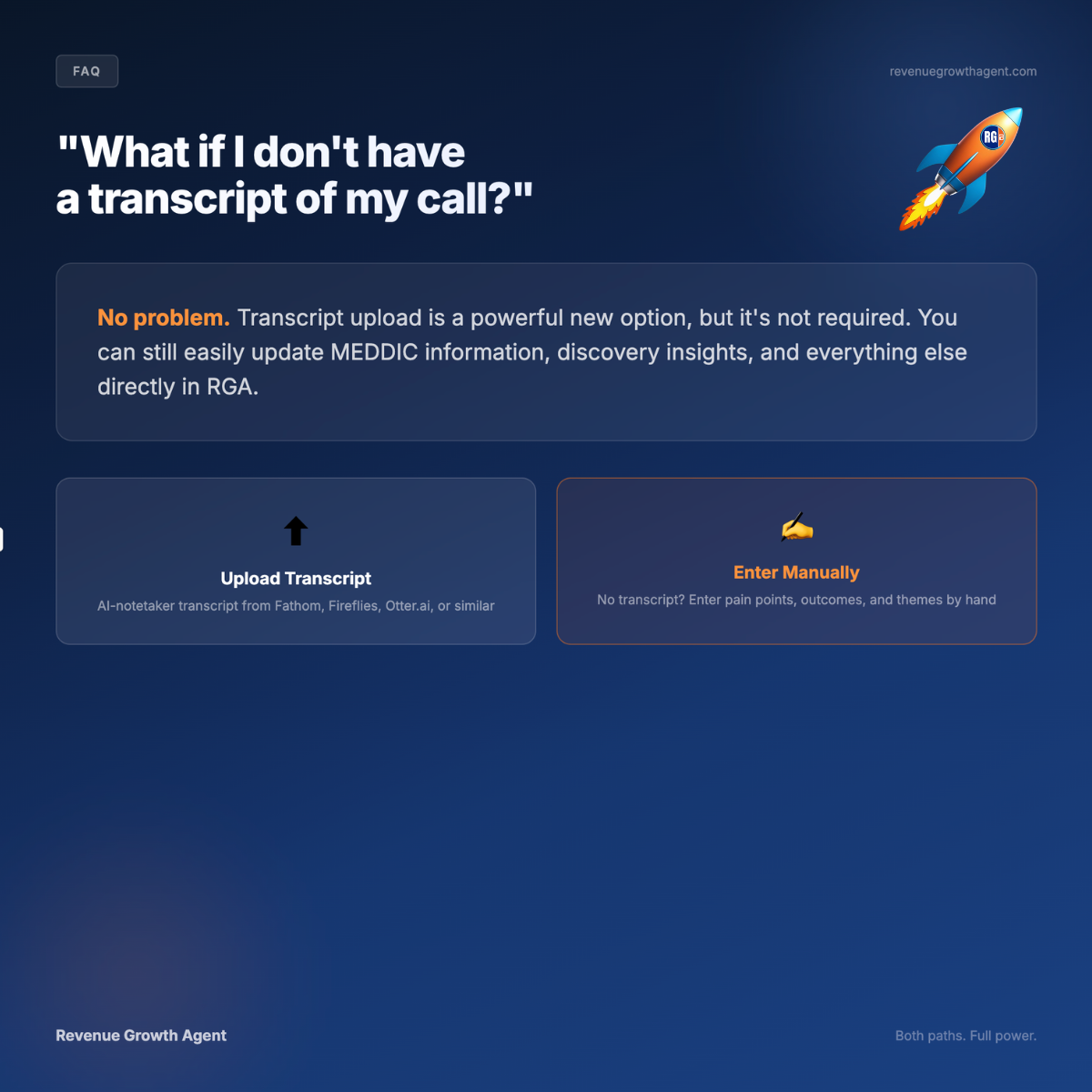 FAQ

revenuegrowthagent.com

"What if I don't have a transcript of my call?"

RG

No problem. Transcript upload is a powerful new option, but it's not required. You can still easily update MEDDIC information, discovery insights, and everything else directly in RGA.

Upload Transcript

AI-notetaker transcript from Fathom, Fireflies, Otter.ai, or similar

Enter Manually

No transcript? Enter pain points, outcomes, and themes by hand

Revenue Growth Agent

Both paths. Full power.